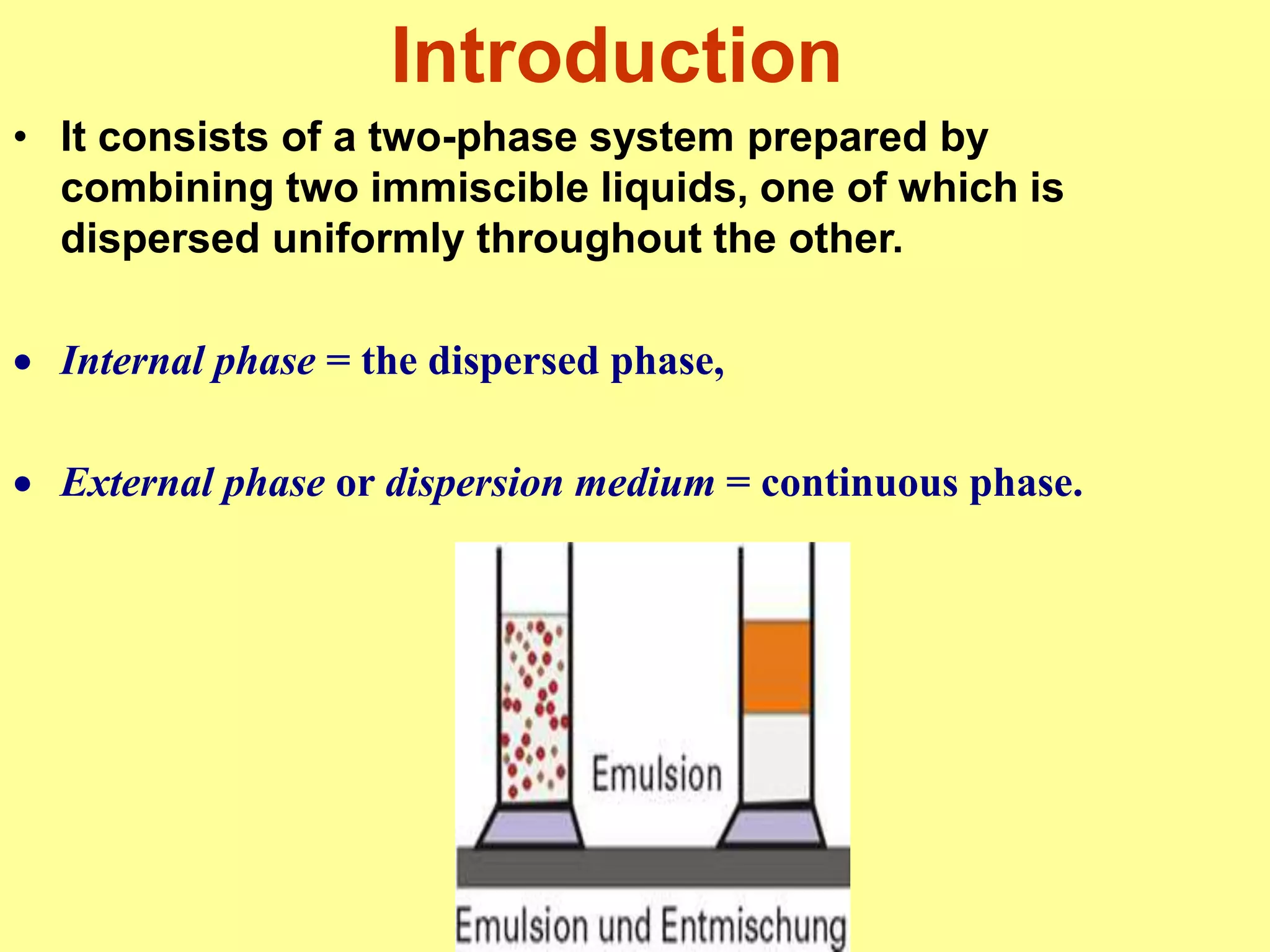 Introduction

• It consists of a two-phase system prepared by combining two immiscible liquids, one of which is dispersed uniformly throughout the other.

• Internal phase = the dispersed phase,

• External phase or dispersion medium = continuous phase.

Emulsion

Emulsion und Entmischung